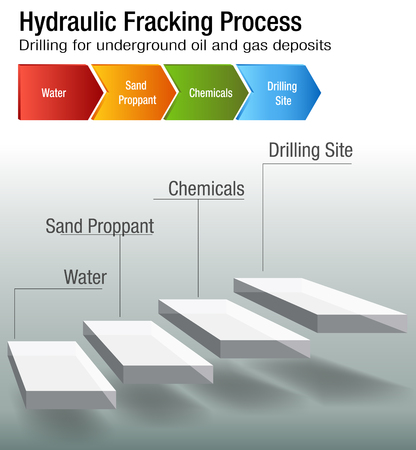 Hydraulic Fracking Process
Drilling for underground oil and gas deposits

Water
Sand Proppant
Chemicals
Drilling Site

Drilling Site
Chemicals
Sand Proppant
Water